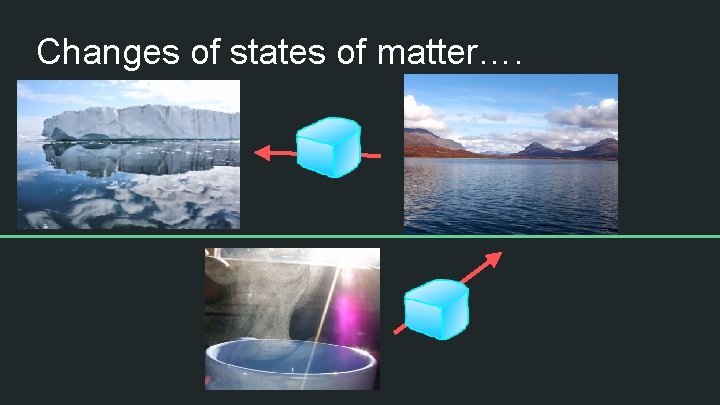 Changes of states of matter….